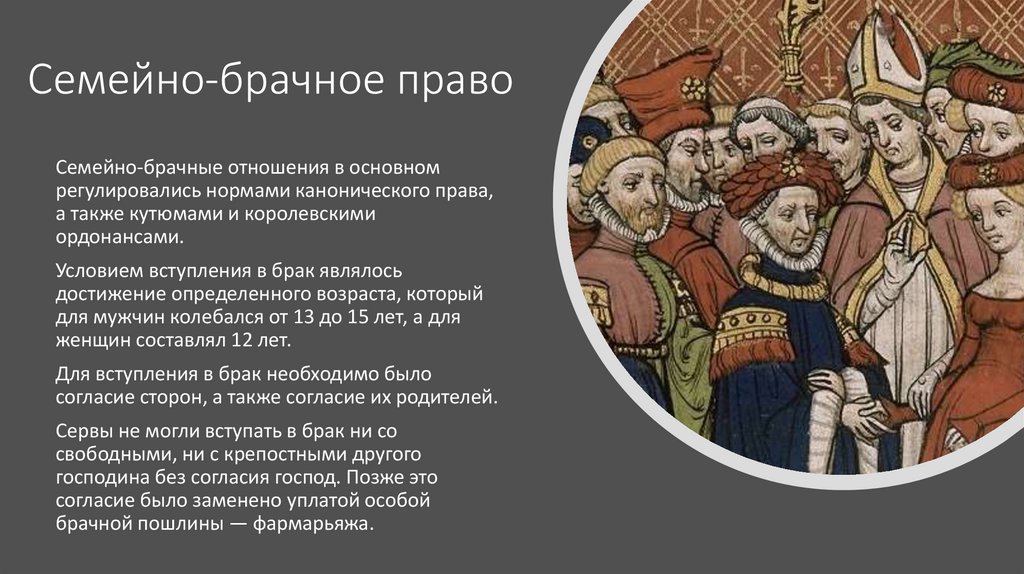 Семейно-брачное право

Семейно-брачные отношения в основном регулировались нормами канонического права, а также кутюмами и королевскими ордонансами.

Условием вступления в брак являлось достижение определенного возраста, который для мужчин колебался от 13 до 15 лет, а для женщин составлял 12 лет.

Для вступления в брак необходимо было согласие сторон, а также согласие их родителей.

Сервы не могли вступать в брак ни со свободными, ни с крепостными другого господина без согласия господ. Позже это согласие было заменено уплатой особой брачной пошлины — фармарьяжа.